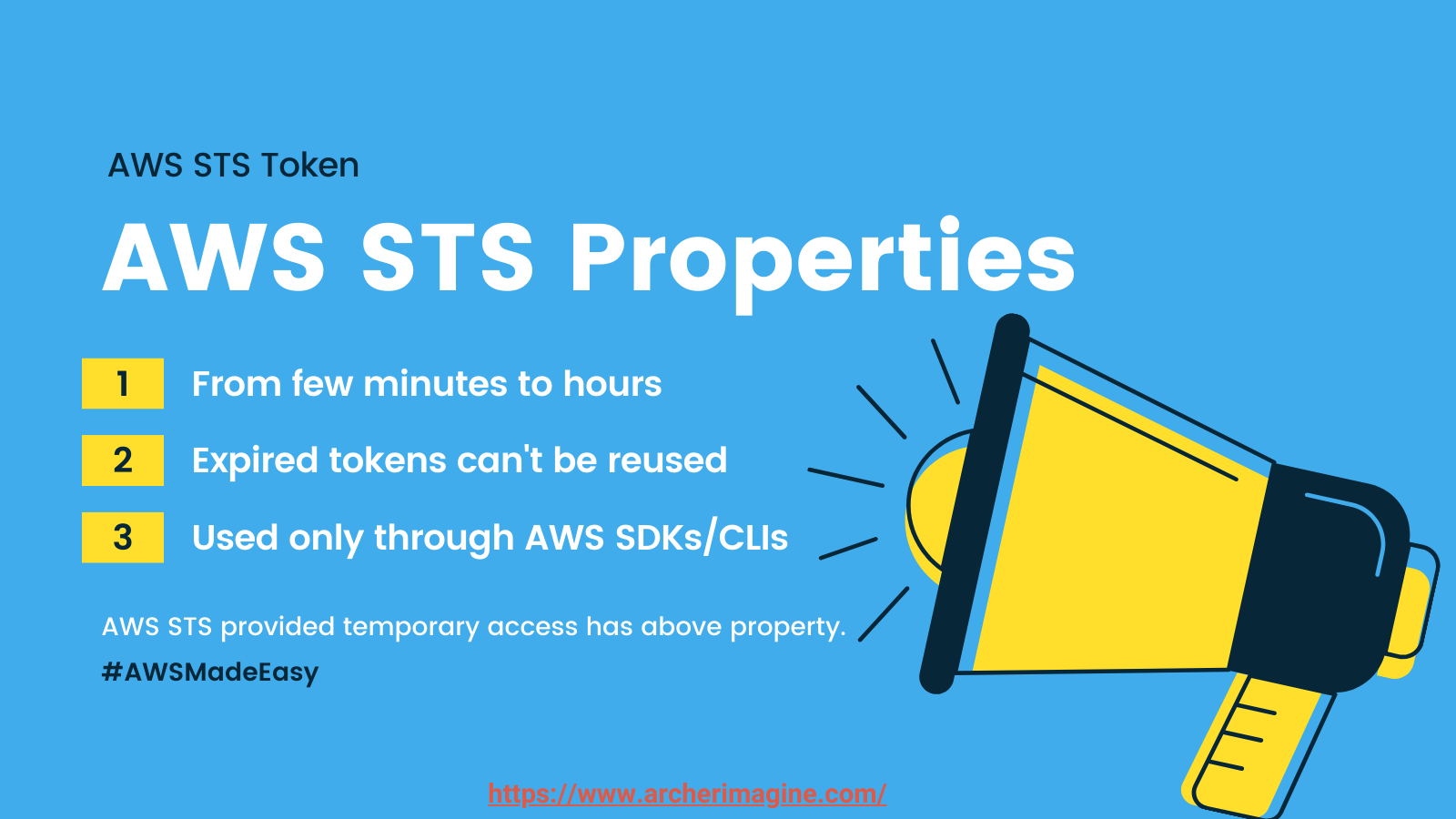 AWS STS Token

AWS STS Properties

1 From few minutes to hours

2 Expired tokens can't be reused

3 Used only through AWS SDKs/CLIs

AWS STS provided temporary access has above property.

#AWSMadeEasy

https://www.archerimagine.com/